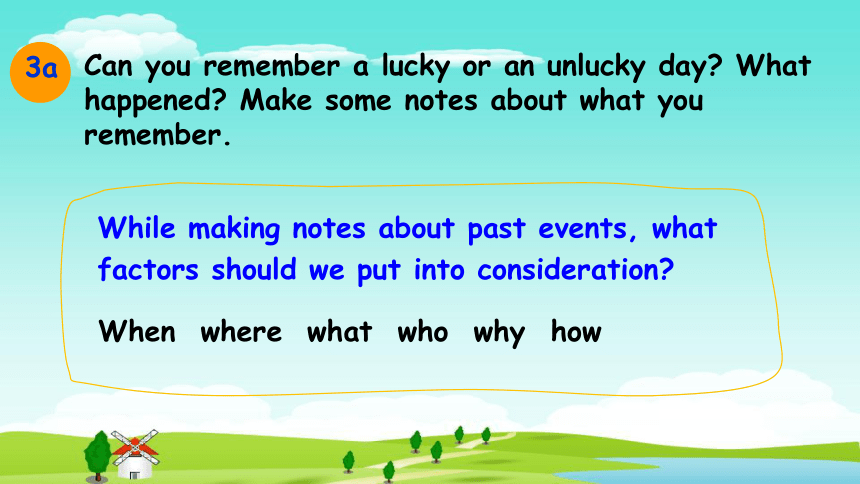 3a Can you remember a lucky or an unlucky day? What happened? Make some notes about what you remember.

While making notes about past events, what factors should we put into consideration?

When where what who why how